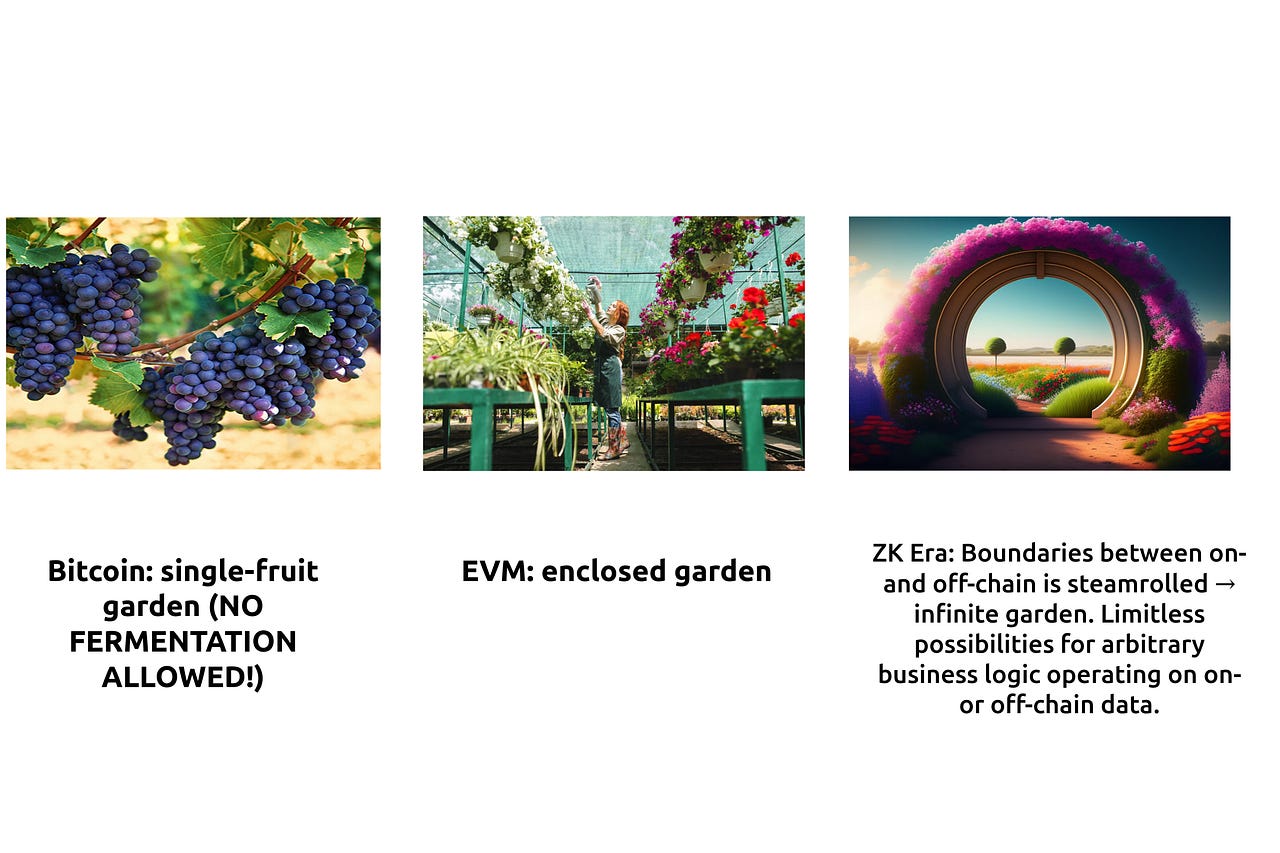 Bitcoin: single-fruit garden (NO FERMENTATION ALLOWED!)

EVM: enclosed garden

ZK Era: Boundaries between on- and off-chain is steamrolled → infinite garden. Limitless possibilities for arbitrary business logic operating on on- or off-chain data.